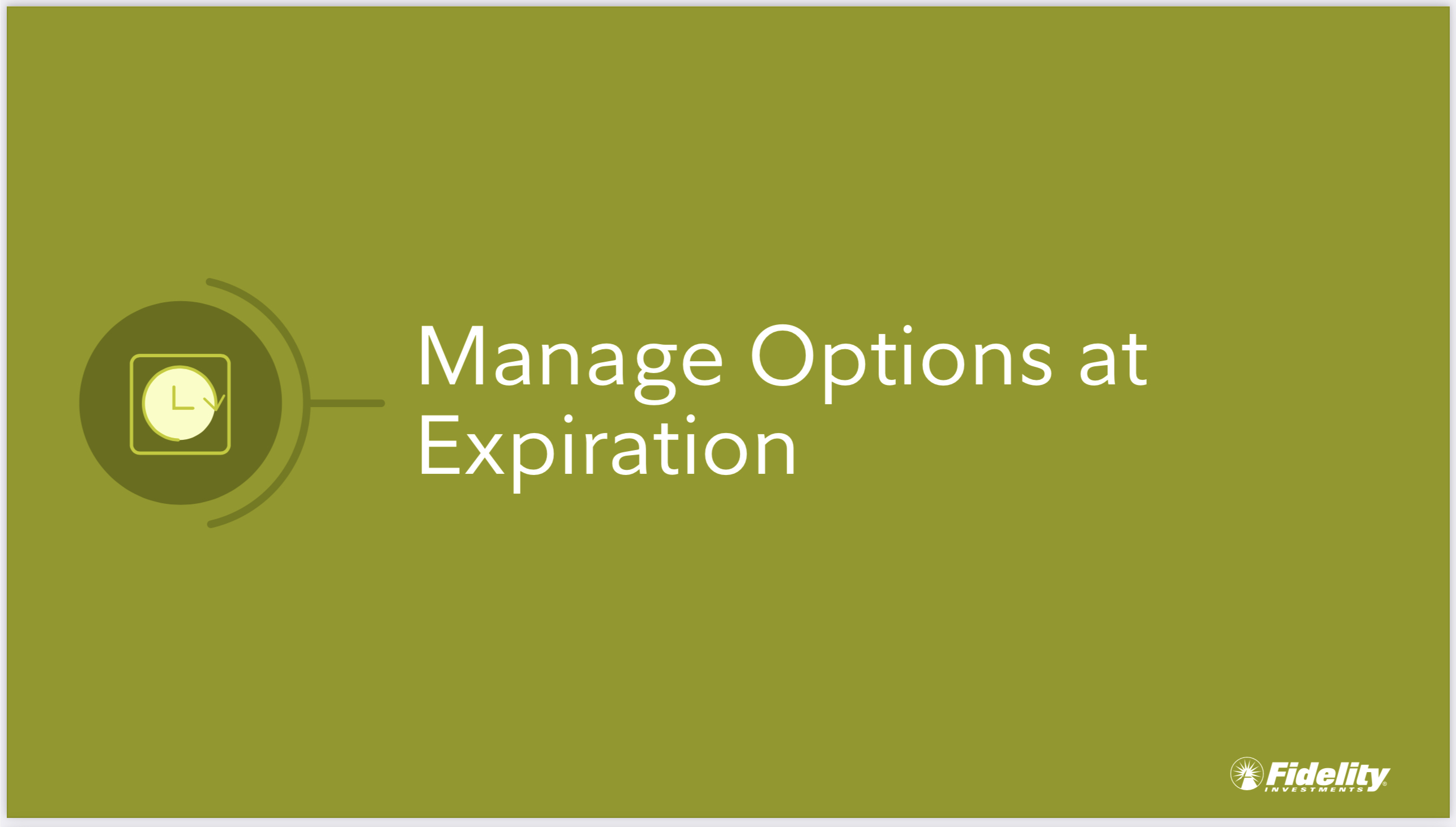 Manage Options at Expiration

Fidelity
INVESTMENTS